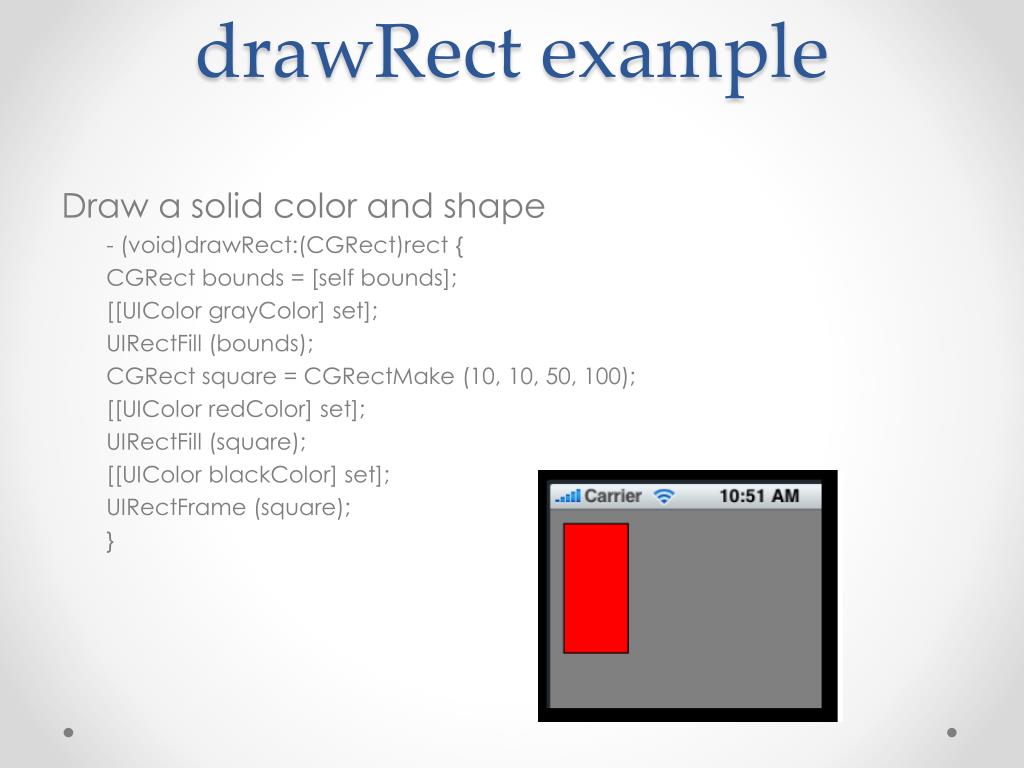 drawRect example

Draw a solid color and shape

- (void)drawRect:(CGRect)rect {
CGRect bounds = [self bounds];
[[UIColor grayColor] set];
UIRectFill (bounds);
CGRect square = CGRectMake (10, 10, 50, 100);
[[UIColor redColor] set];
UIRectFill (square);
[[UIColor blackColor] set];
UIRectFrame (square);
}

Carrier 10:51 AM